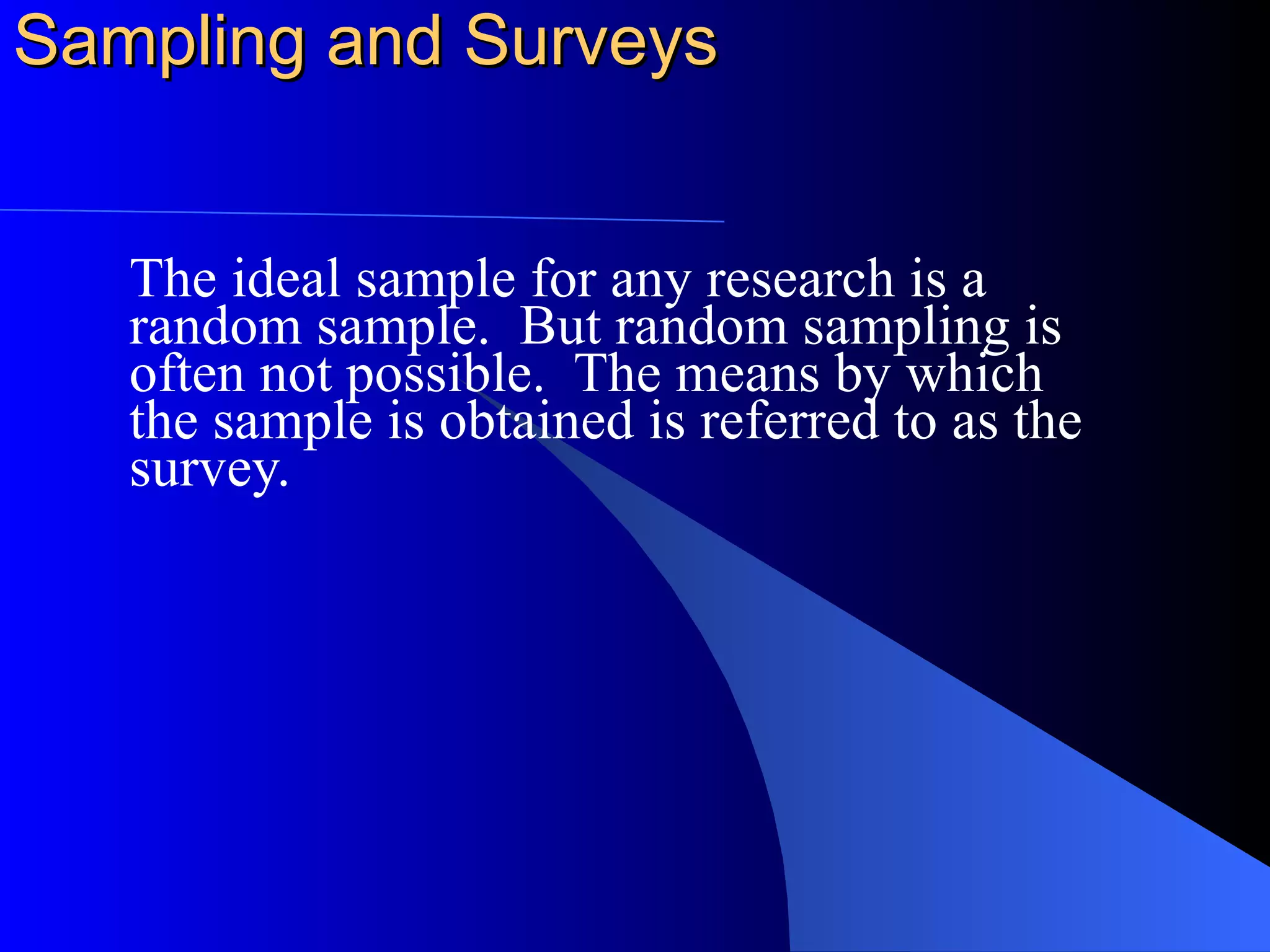 Sampling and Surveys

The ideal sample for any research is a random sample. But random sampling is often not possible. The means by which the sample is obtained is referred to as the survey.